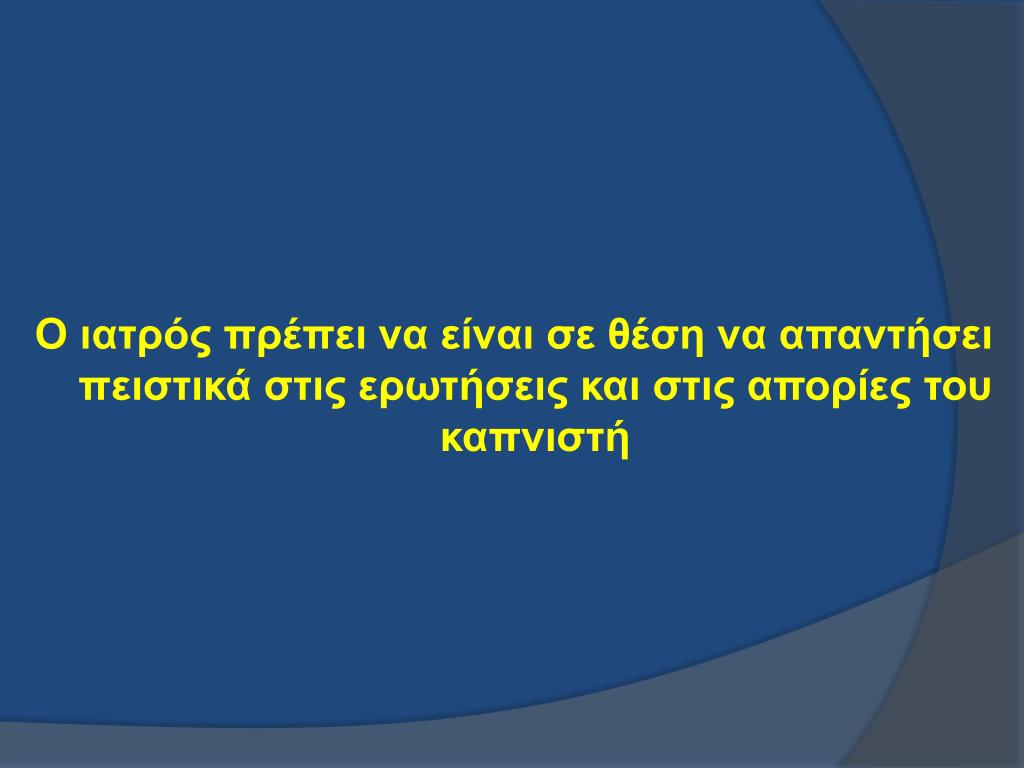 Ο ιατρός πρέπει να είναι σε θέση να απαντήσει πειστικά στις ερωτήσεις και στις απορίες του καπνιστή